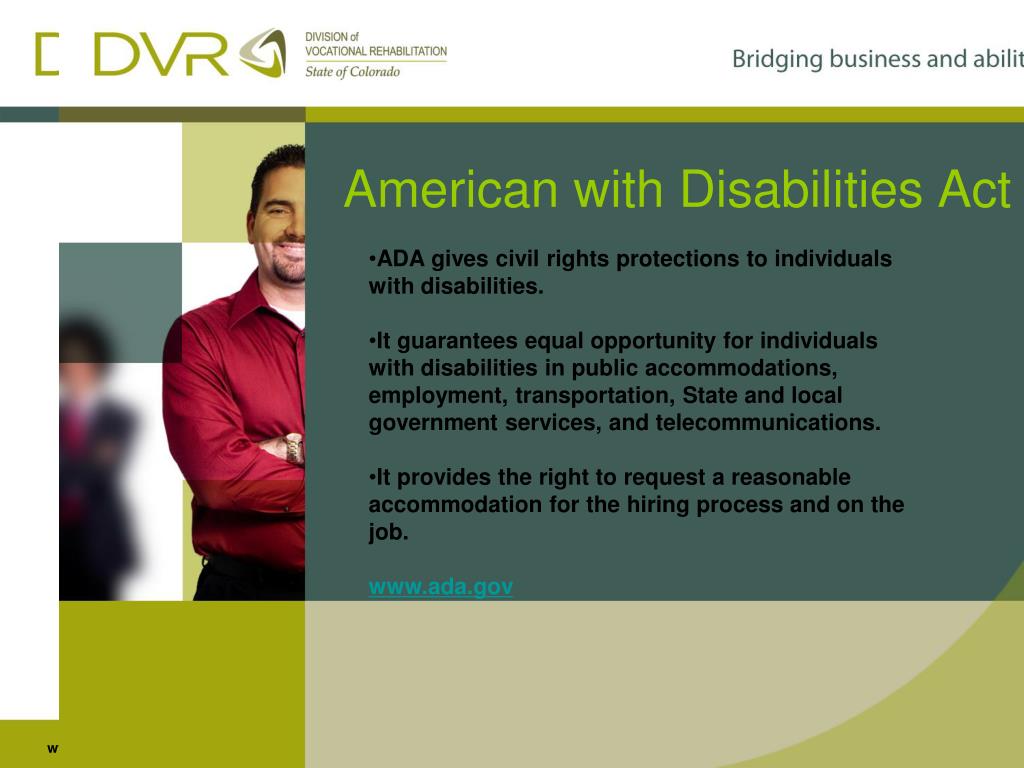 DVR DIVISION of VOCATIONAL REHABILITATION State of Colorado

Bridging business and abilit

American with Disabilities Act

•ADA gives civil rights protections to individuals with disabilities.

•It guarantees equal opportunity for individuals with disabilities in public accommodations, employment, transportation, State and local government services, and telecommunications.

•It provides the right to request a reasonable accommodation for the hiring process and on the job.

www.ada.gov

w